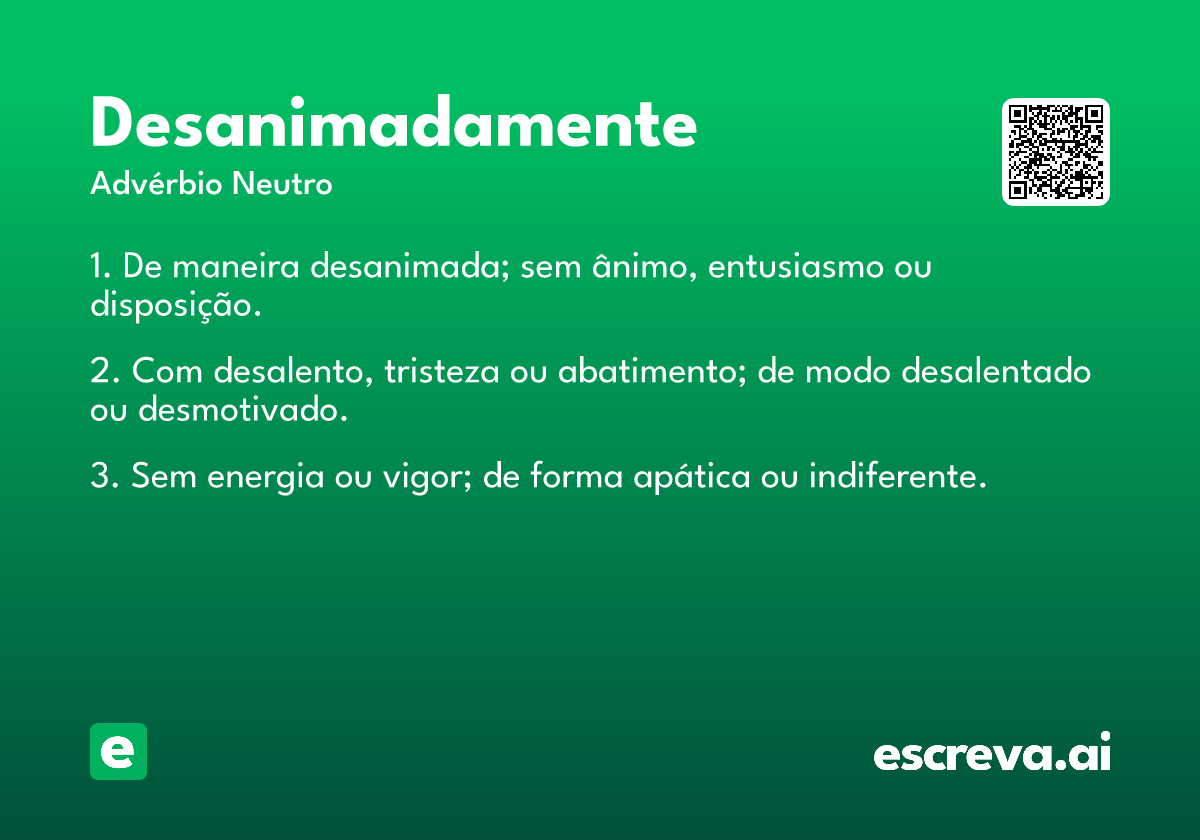 Desanimadamente

Advérbio Neutro

1. De maneira desanimada; sem ânimo, entusiasmo ou disposição.

2. Com desalento, tristeza ou abatimento; de modo desalentado ou desmotivado.

3. Sem energia ou vigor; de forma apática ou indiferente.

e

escreva.ai